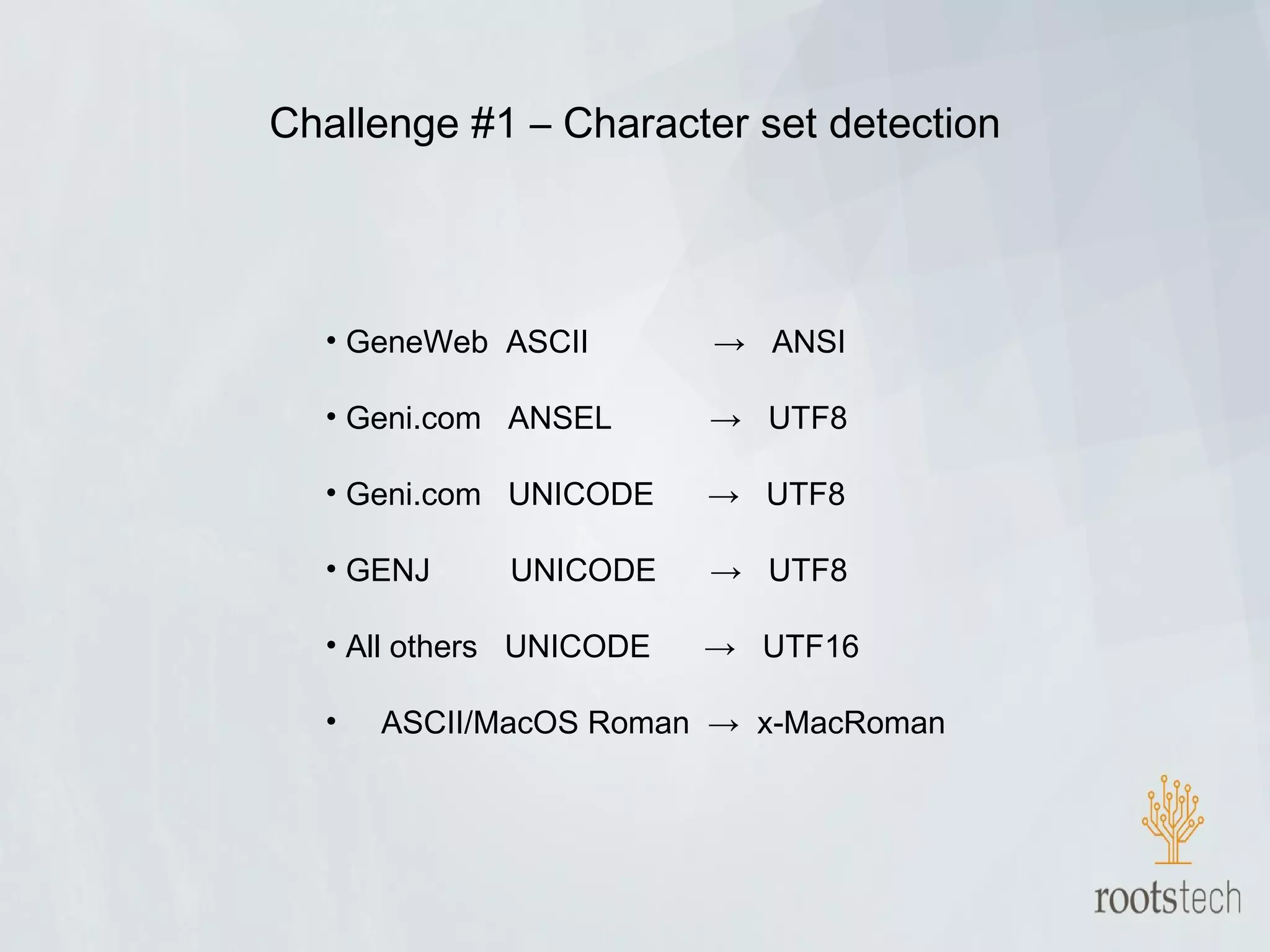 Challenge #1 – Character set detection

• GeneWeb ASCII → ANSI

• Geni.com ANSEL → UTF8

• Geni.com UNICODE → UTF8

• GENJ UNICODE → UTF8

• All others UNICODE → UTF16

• ASCII/MacOS Roman → x-MacRoman

rootstech